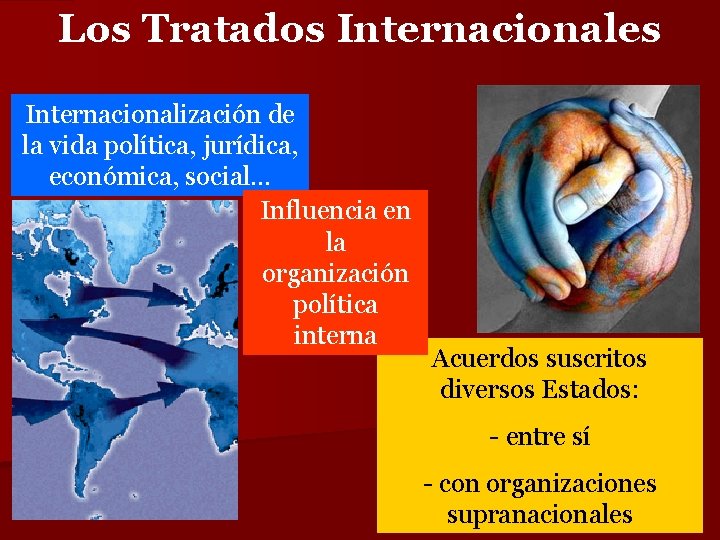 Los Tratados Internacionales

Internacionalización de la vida política, jurídica, económica, social...

Influencia en la organización política interna

Acuerdos suscritos diversos Estados:

- entre sí

- con organizaciones supranacionales